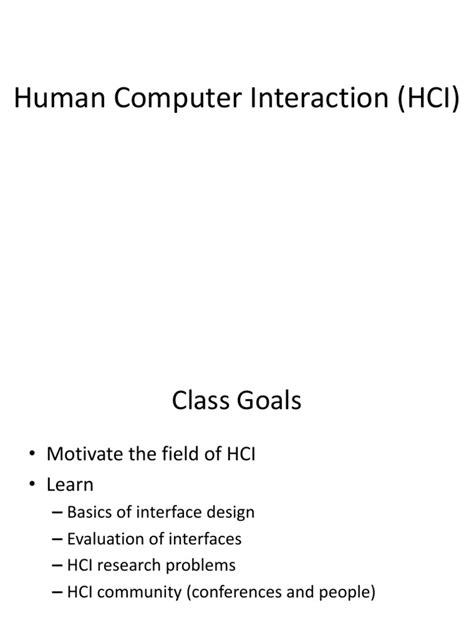 Human Computer Interaction (HCI)

Class Goals

• Motivate the field of HCI
• Learn
– Basics of interface design
– Evaluation of interfaces
– HCI research problems
– HCI community (conferences and people)